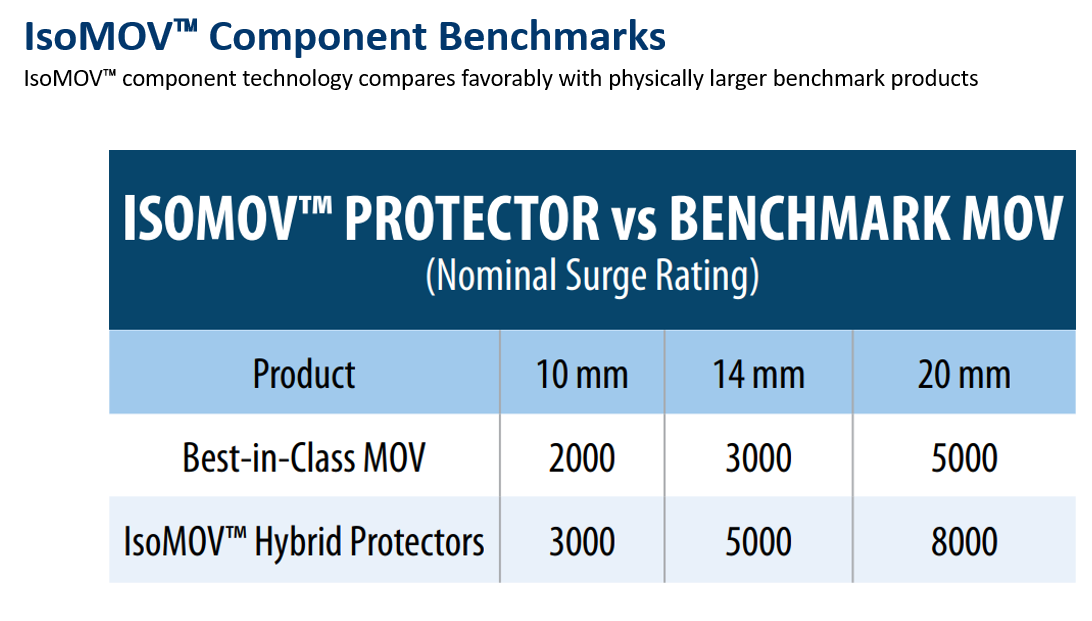 IsoMOV™ Component Benchmarks
IsoMOV™ component technology compares favorably with physically larger benchmark products

ISOMOV™ PROTECTOR vs BENCHMARK MOV
(Nominal Surge Rating)

| Product | 10 mm | 14 mm | 20 mm |
|---|---|---|---|
| Best-in-Class MOV | 2000 | 3000 | 5000 |
| IsoMOV™ Hybrid Protectors | 3000 | 5000 | 8000 |